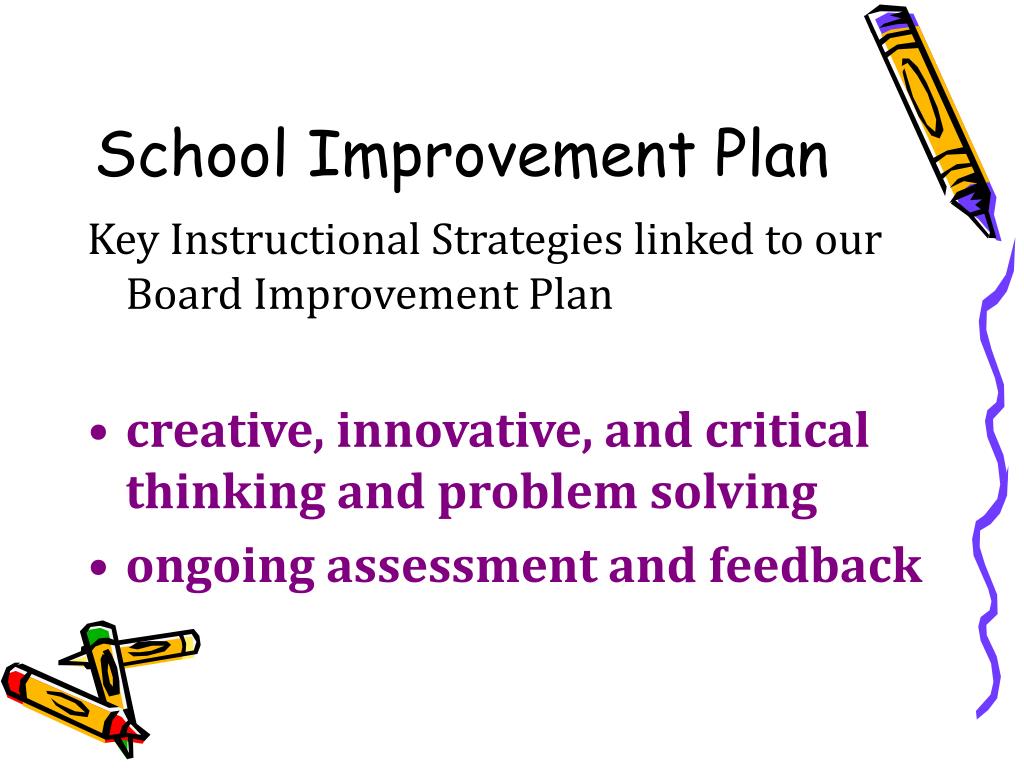 School Improvement Plan

Key Instructional Strategies linked to our Board Improvement Plan

• creative, innovative, and critical thinking and problem solving
• ongoing assessment and feedback